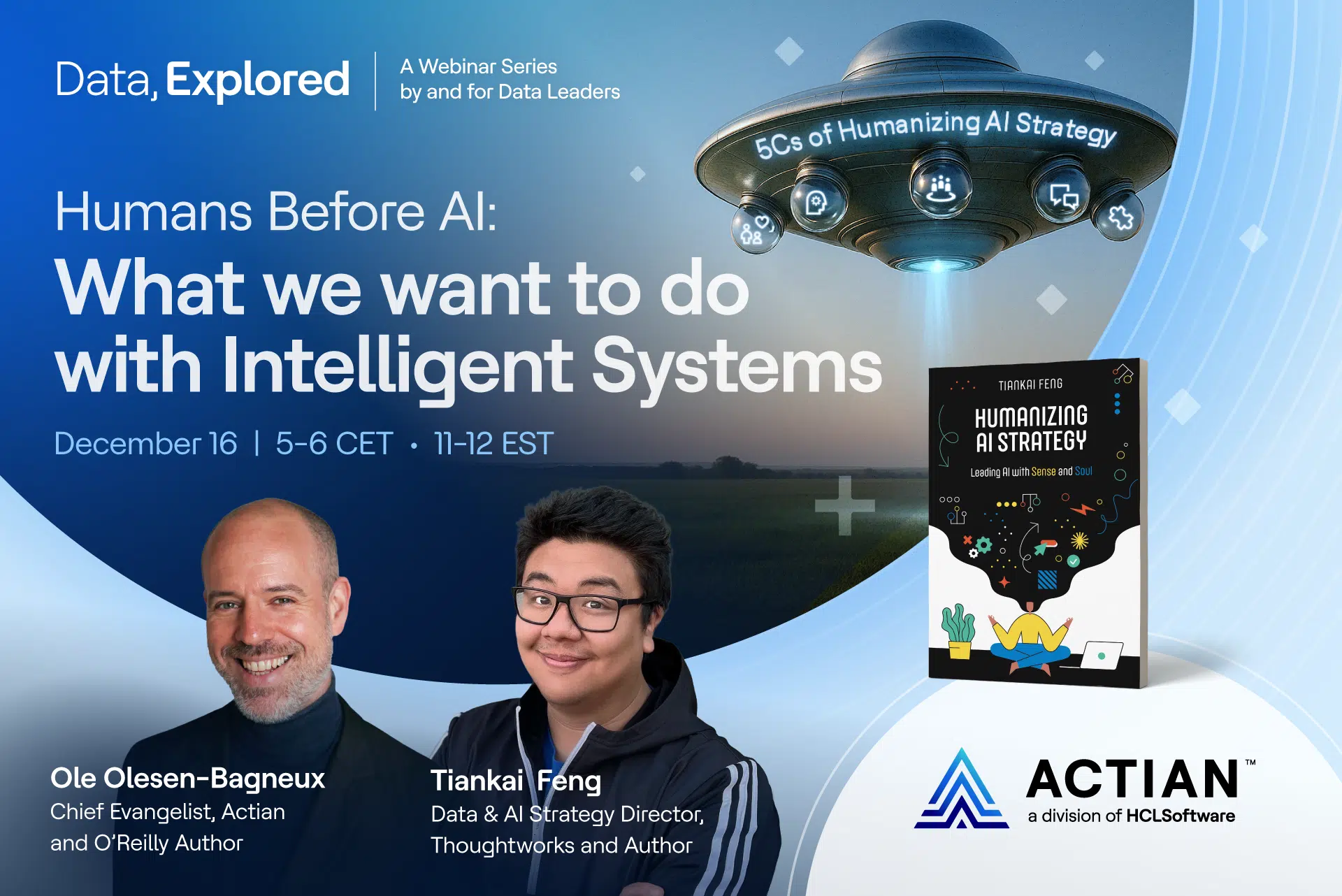 Data, Explored

A Webinar Series by and for Data Leaders

5Cs of Humanizing AI Strategy

Humans Before AI:

What we want to do with Intelligent Systems

December 16 | 5-6 CET • 11-12 EST

TIANKAI FENG

HUMANIZING AI STRATEGY

Leading AI with Sense and Soul

Ole Olesen-Bagneux
Chief Evangelist, Actian and O'Reilly Author

Tiankai Feng
Data & AI Strategy Director, Thoughtworks and Author

ACTIAN™
a division of HCLSoftware